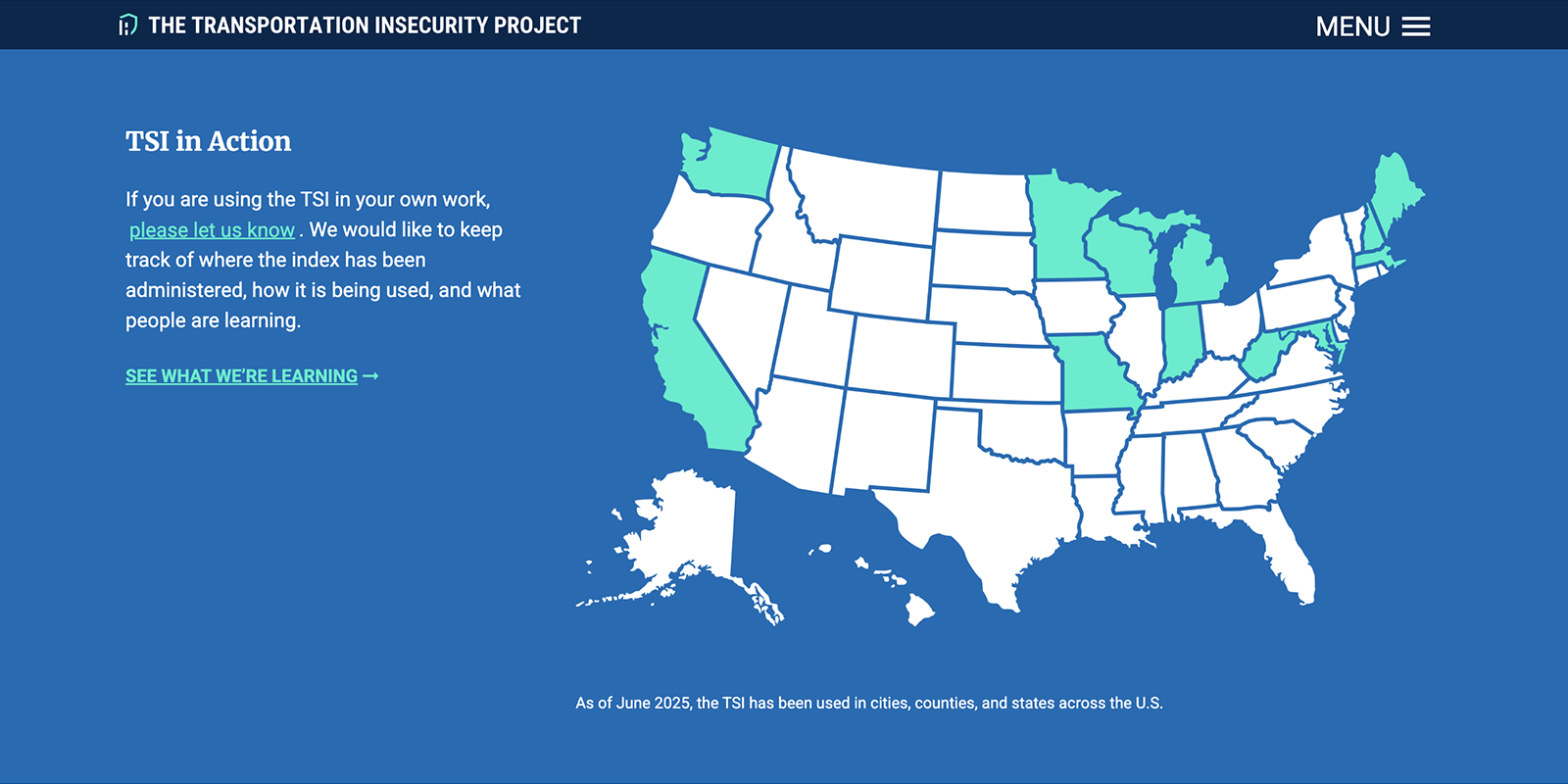 THE TRANSPORTATION INSECURITY PROJECT

MENU

TSI in Action

If you are using the TSI in your own work, please let us know . We would like to keep track of where the index has been administered, how it is being used, and what people are learning.

SEE WHAT WE'RE LEARNING →

As of June 2025, the TSI has been used in cities, counties, and states across the U.S.